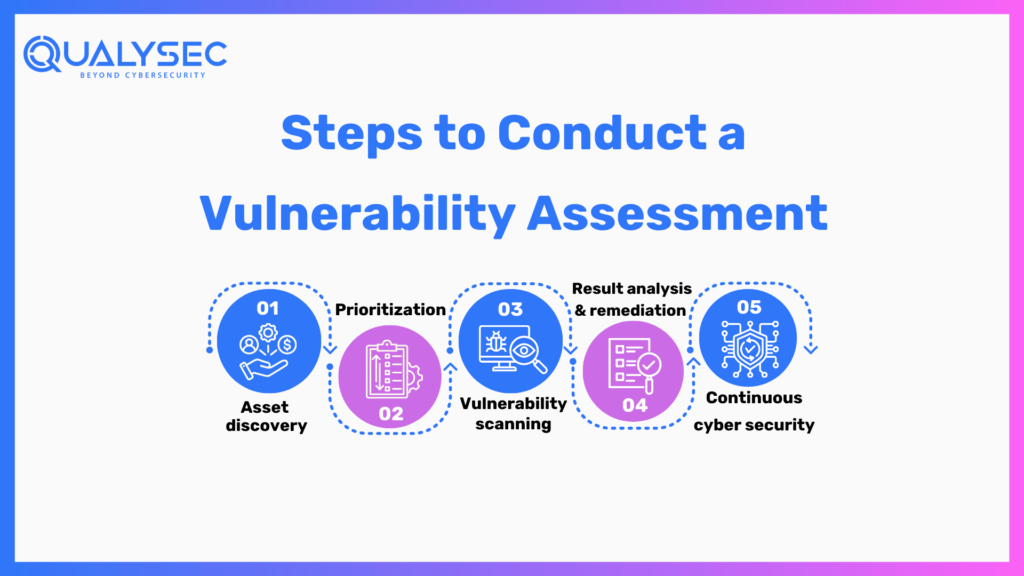 QUALYSEC
BEYOND CYBERSECURITY

Steps to Conduct a Vulnerability Assessment

01
Asset discovery

Prioritization
02

03
Vulnerability scanning

Result analysis & remediation
04

05
Continuous cyber security